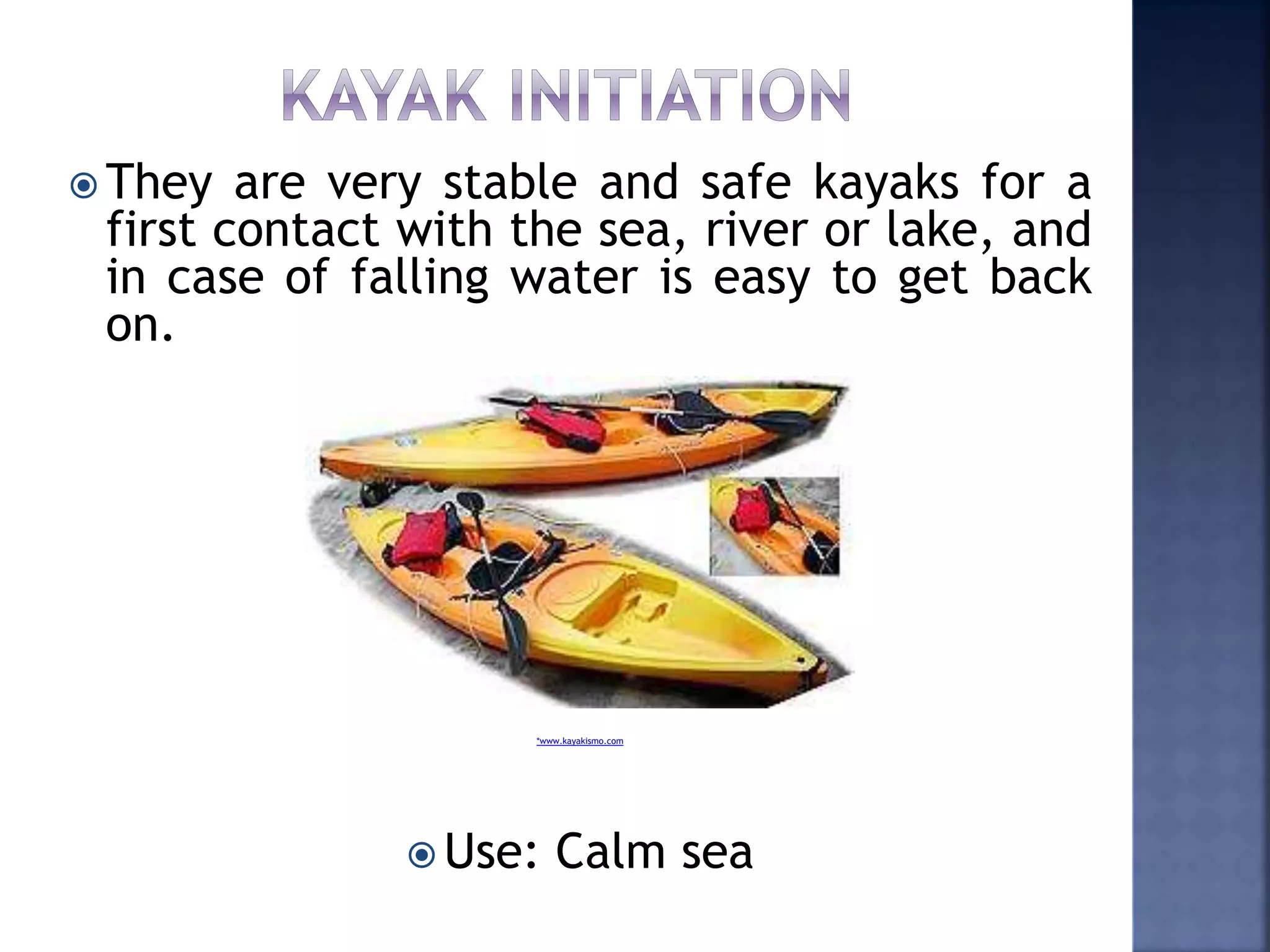 KAYAK INITIATION

They are very stable and safe kayaks for a first contact with the sea, river or lake, and in case of falling water is easy to get back on.

*www.kayakismo.com

Use: Calm sea